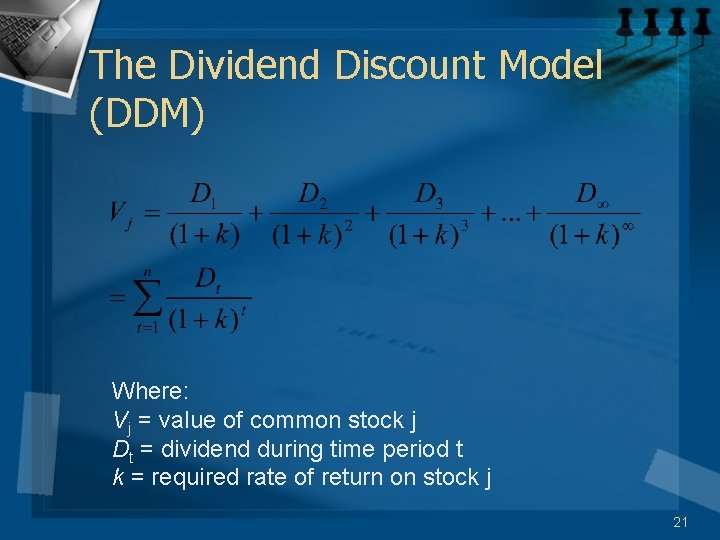 The Dividend Discount Model (DDM)

$V_j = \frac{D_1}{(1+k)} + \frac{D_2}{(1+k)^2} + \frac{D_3}{(1+k)^3} + ... + \frac{D_\infty}{(1+k)^\infty}$

$= \sum_{t=1}^{n} \frac{D_t}{(1+k)^t}$

Where:
$V_j$ = value of common stock j
$D_t$ = dividend during time period t
$k$ = required rate of return on stock j

21